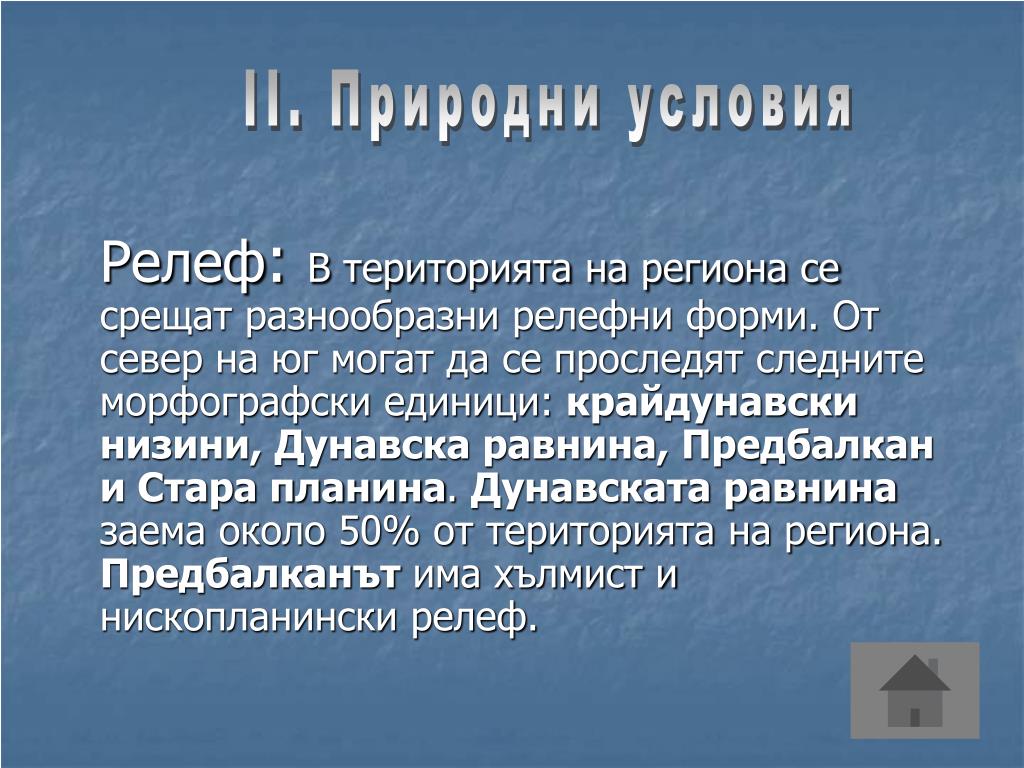 II. Природни условия

Релеф: В територията на региона се срещат разнообразни релефни форми. От север на юг могат да се проследят следните морфографски единици: крайдунавски низини, Дунавска равнина, Предбалкан и Стара планина. Дунавската равнина заема около 50% от територията на региона. Предбалканът има хълмист и нископланински релеф.